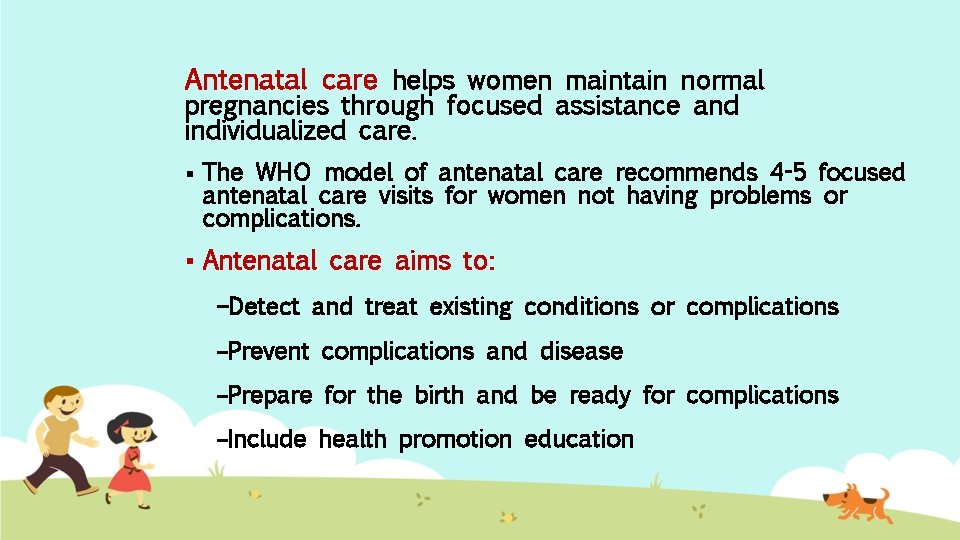 Antenatal care helps women maintain normal pregnancies through focused assistance and individualized care.

▪ The WHO model of antenatal care recommends 4-5 focused antenatal care visits for women not having problems or complications.

▪ Antenatal care aims to:

–Detect and treat existing conditions or complications

–Prevent complications and disease

–Prepare for the birth and be ready for complications

–Include health promotion education